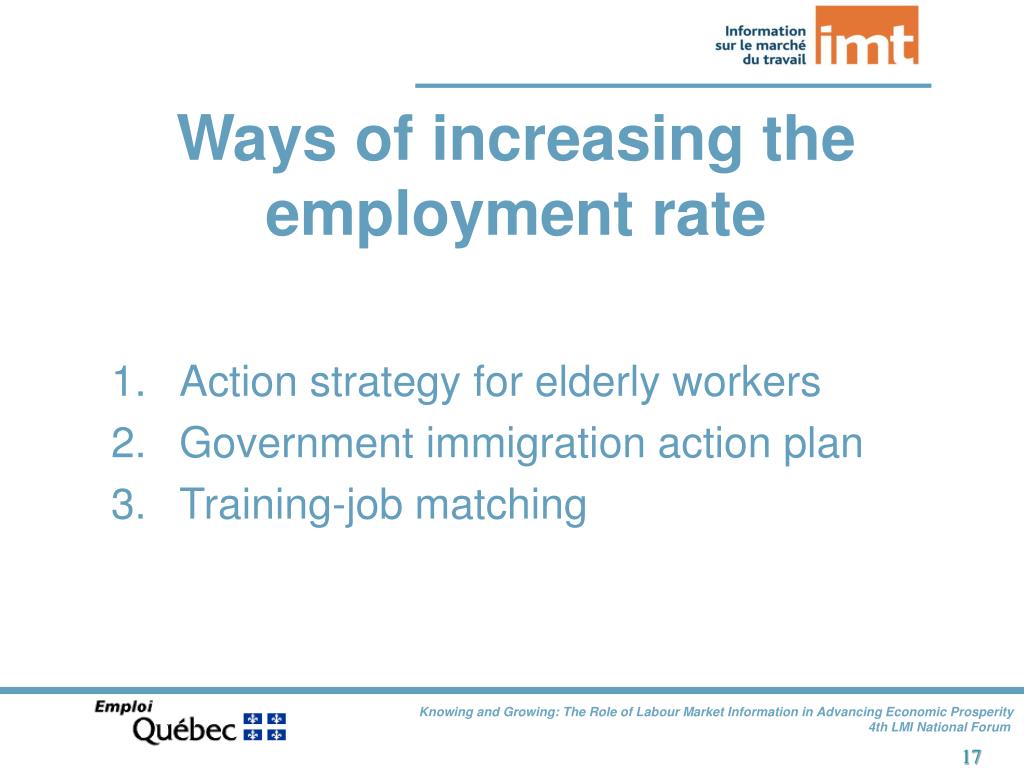 Information sur le marché du travail imt

Ways of increasing the employment rate

1. Action strategy for elderly workers
2. Government immigration action plan
3. Training-job matching

Emploi Québec

Knowing and Growing: The Role of Labour Market Information in Advancing Economic Prosperity
4th LMI National Forum

17